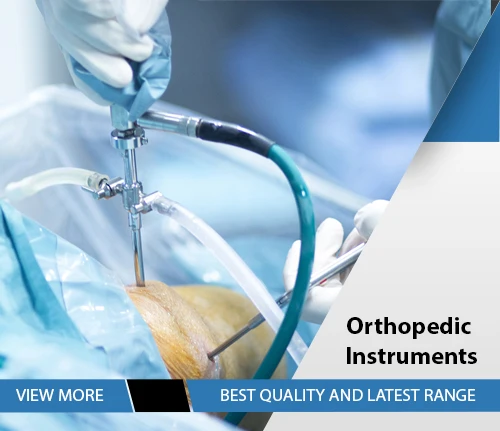 Orthopedic Instruments

VIEW MORE

BEST QUALITY AND LATEST RANGE